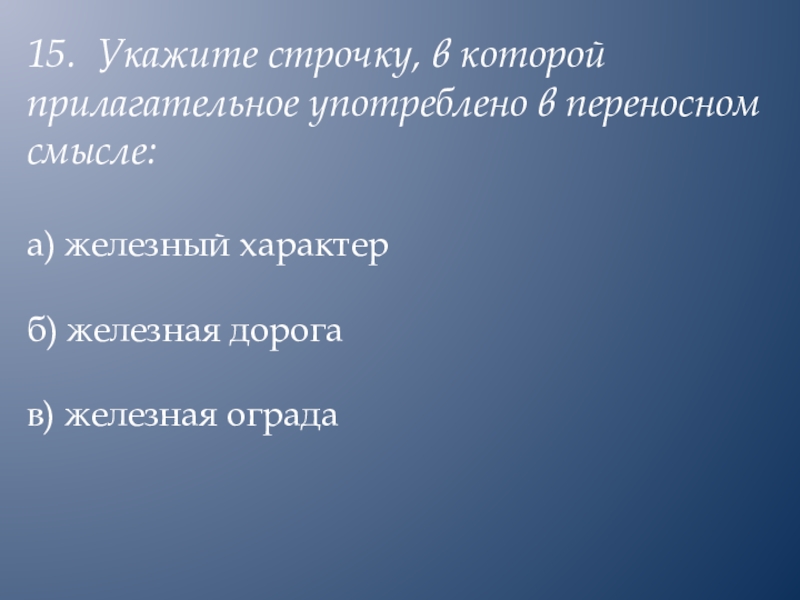 15. Укажите строчку, в которой прилагательное употреблено в переносном смысле:

а) железный характер

б) железная дорога

в) железная ограда